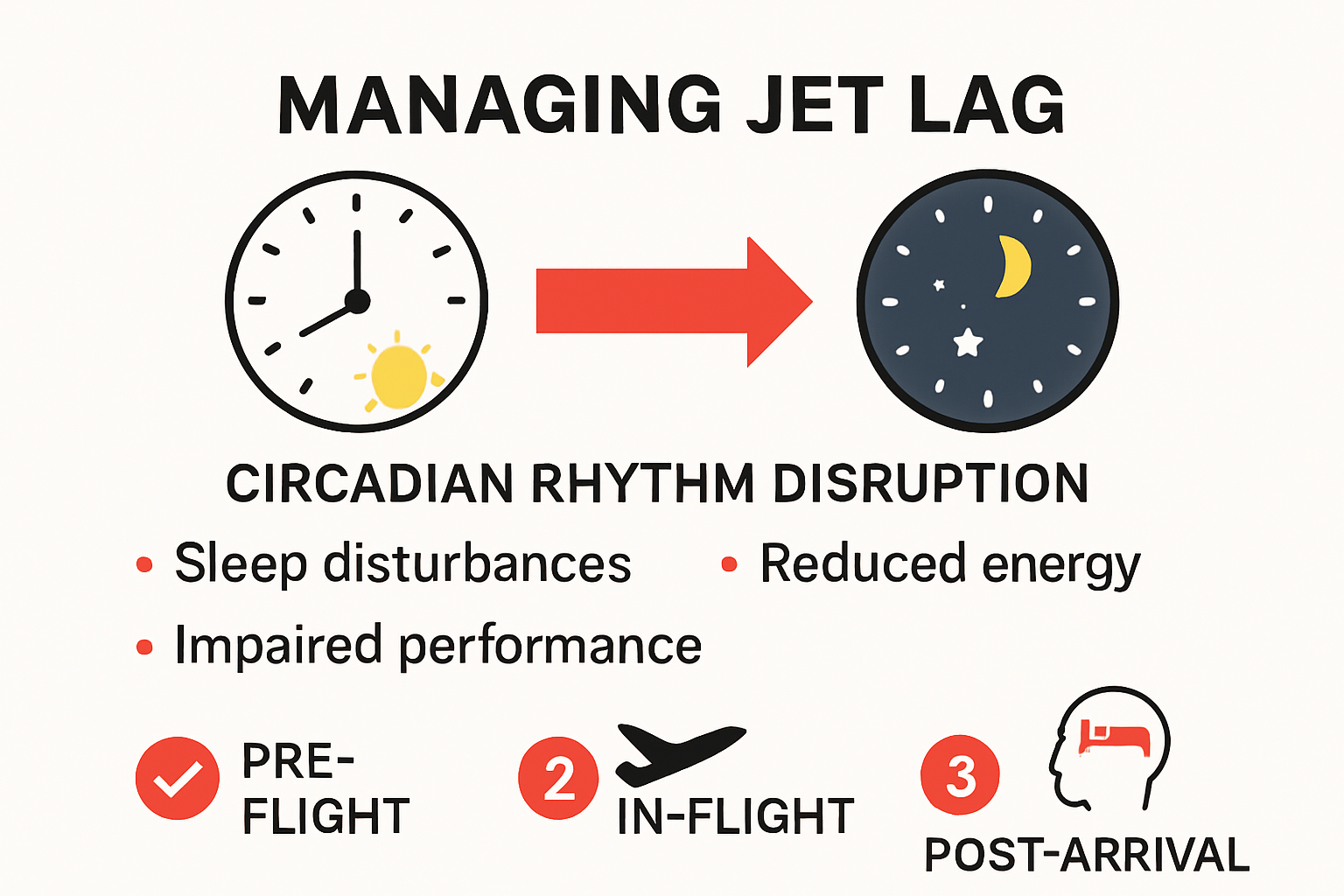 MANAGING JET LAG

CIRCADIAN RHYTHM DISRUPTION

• Sleep disturbances
• Reduced energy
• Impaired performance

PRE-FLIGHT

2 IN-FLIGHT

3 POST-ARRIVAL